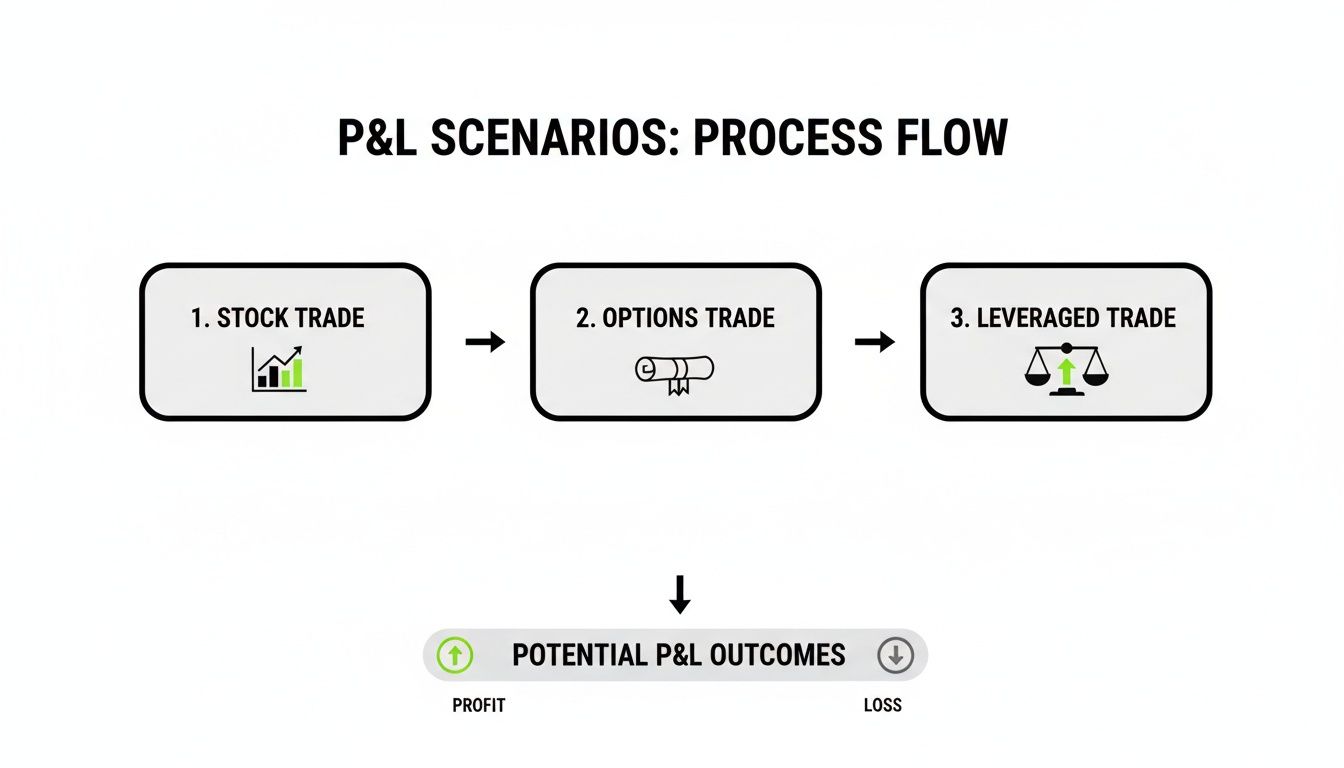 P&L SCENARIOS: PROCESS FLOW

1. STOCK TRADE

2. OPTIONS TRADE

3. LEVERAGED TRADE

POTENTIAL P&L OUTCOMES

PROFIT

LOSS